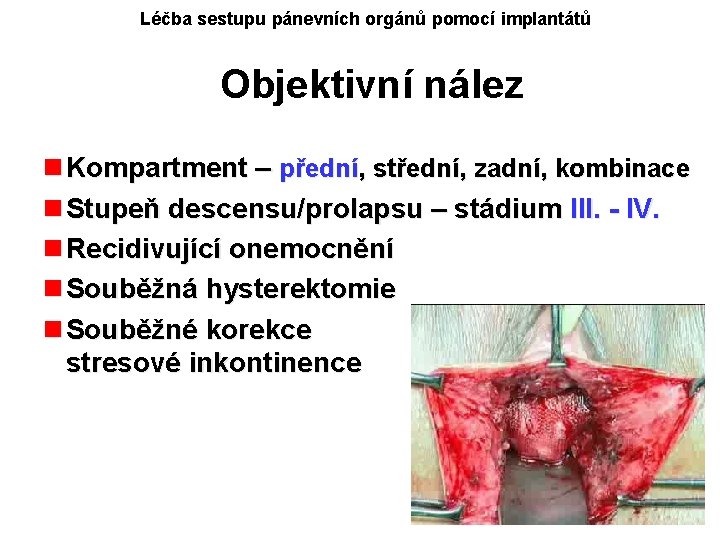 Léčba sestupu pánevních orgánů pomocí implantátů

Objektivní nález

Kompartment – přední, střední, zadní, kombinace
Stupeň descensu/prolapsu – stádium III. - IV.
Recidivující onemocnění
Souběžná hysterektomie
Souběžné korekce stresové inkontinence